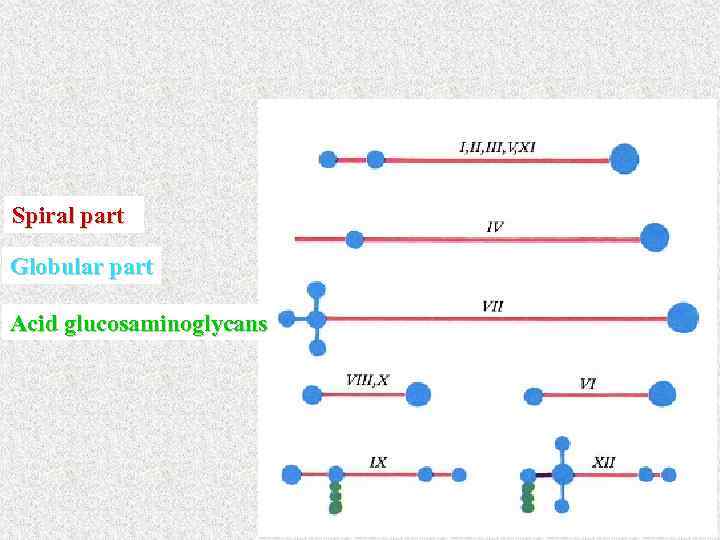 Spiral part

Globular part

Acid glucosaminoglycans

I,II,III,V,XI

IV

VII

VIII,X

VI

IX

XII